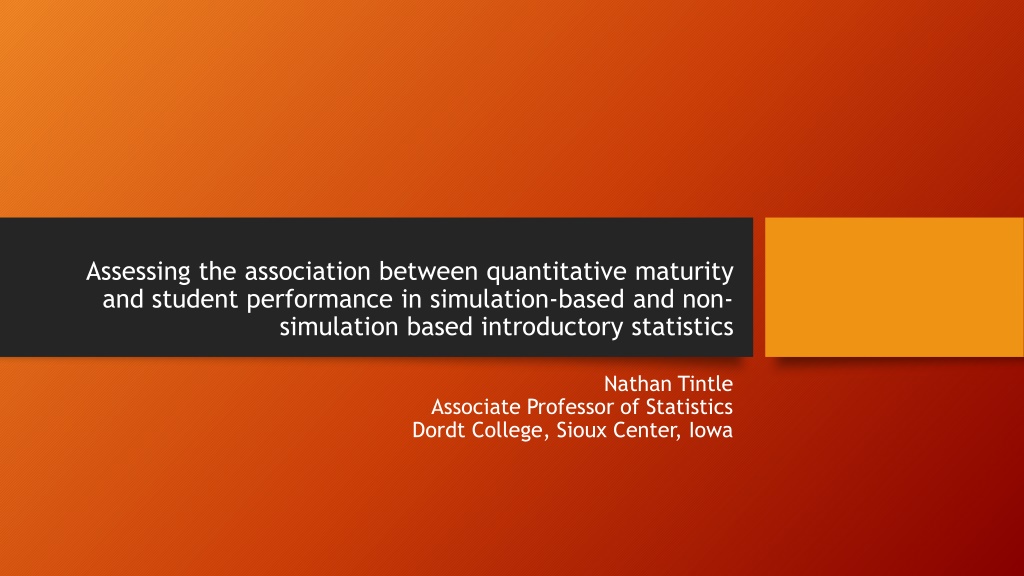 Assessing the association between quantitative maturity and student performance in simulation-based and non-simulation based introductory statistics

Nathan Tintle
Associate Professor of Statistics
Dordt College, Sioux Center, Iowa